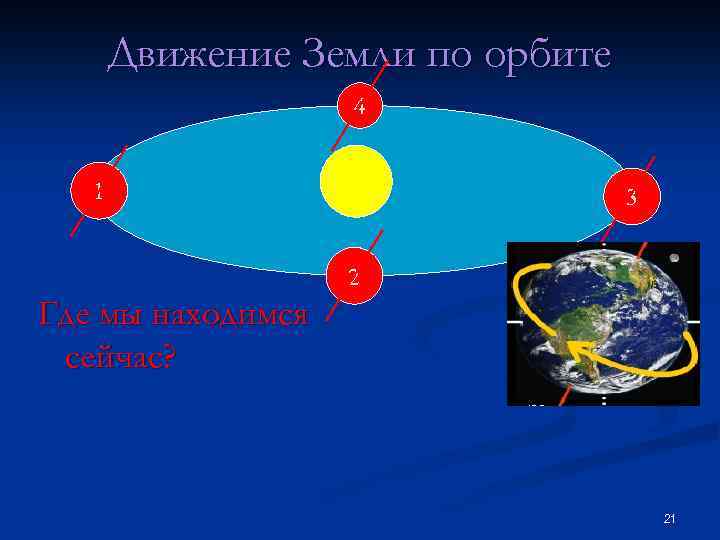 Движение Земли по орбите

4

1

3

2

Где мы находимся сейчас?

21